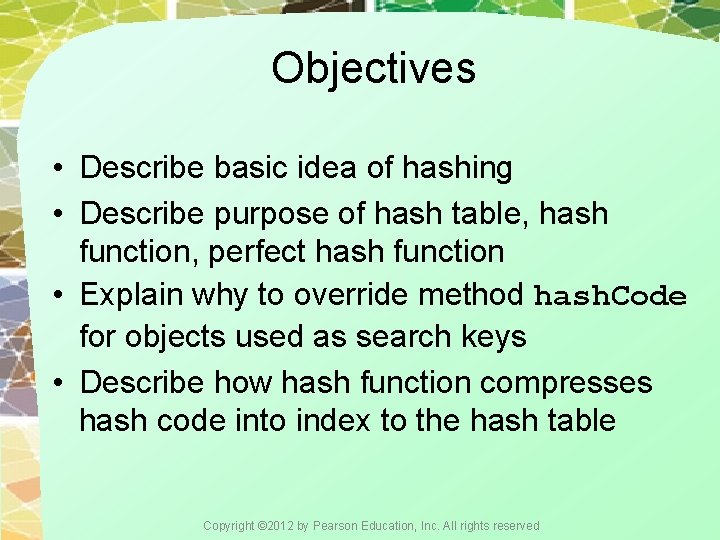 Objectives

• Describe basic idea of hashing
• Describe purpose of hash table, hash function, perfect hash function
• Explain why to override method hashCode for objects used as search keys
• Describe how hash function compresses hash code into index to the hash table

Copyright ©2012 by Pearson Education, Inc. All rights reserved